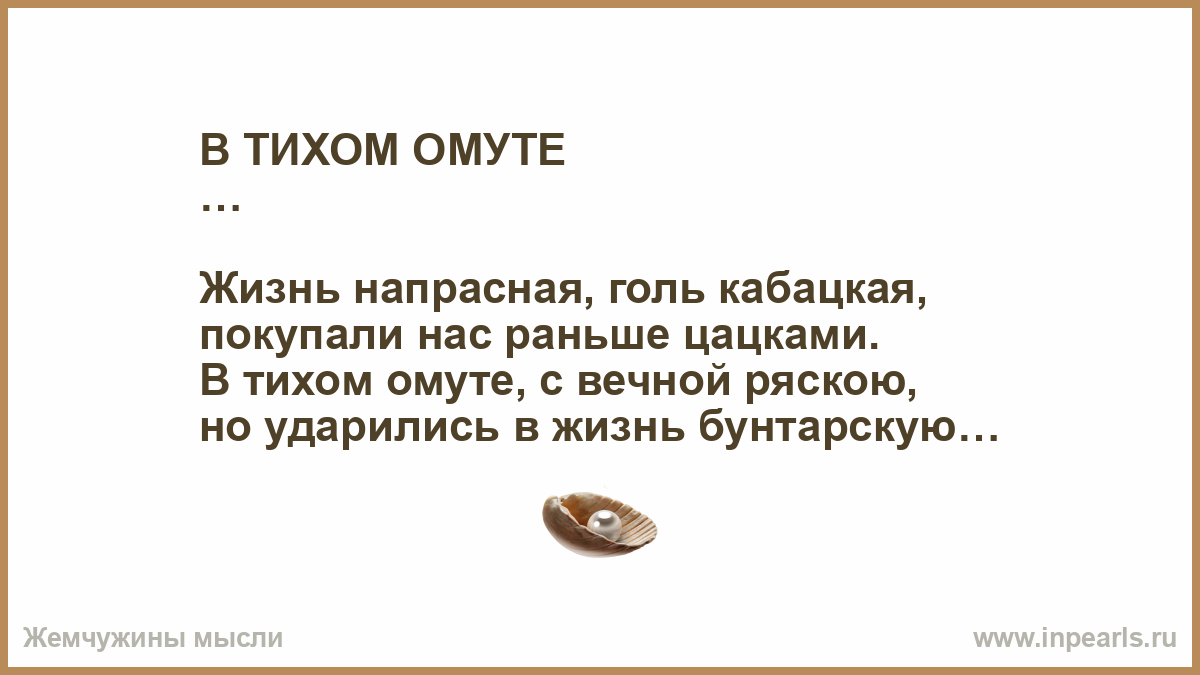 В ТИХОМ ОМУТЕ
…

Жизнь напрасная, голь кабацкая,
покупали нас раньше цацками.
В тихом омуте, с вечной ряскою,
но ударились в жизнь бунтарскую…

Жемчужины мысли

www.inpearls.ru